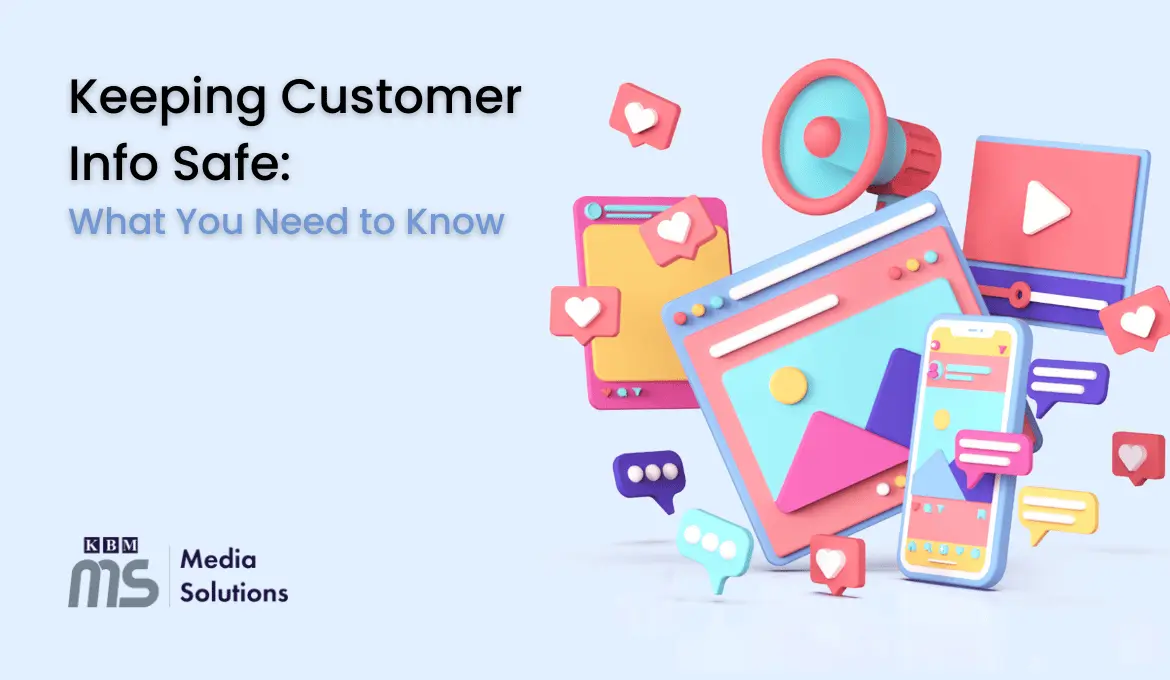 Keeping Customer Info Safe:
What You Need to Know

KBM
MS
Media
Solutions